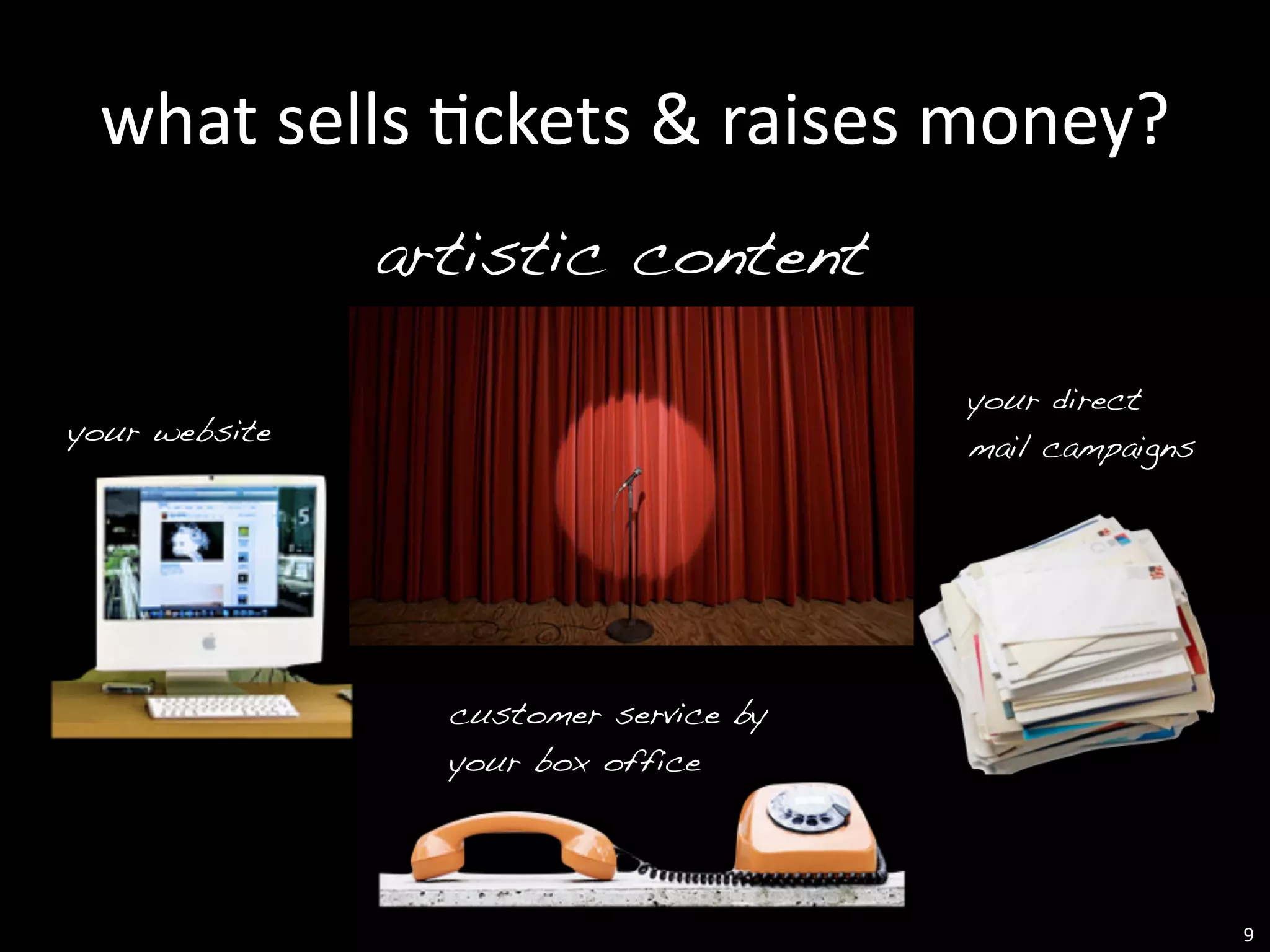 what sells tickets & raises money?

artistic content

your website

your direct mail campaigns

customer service by your box office

9